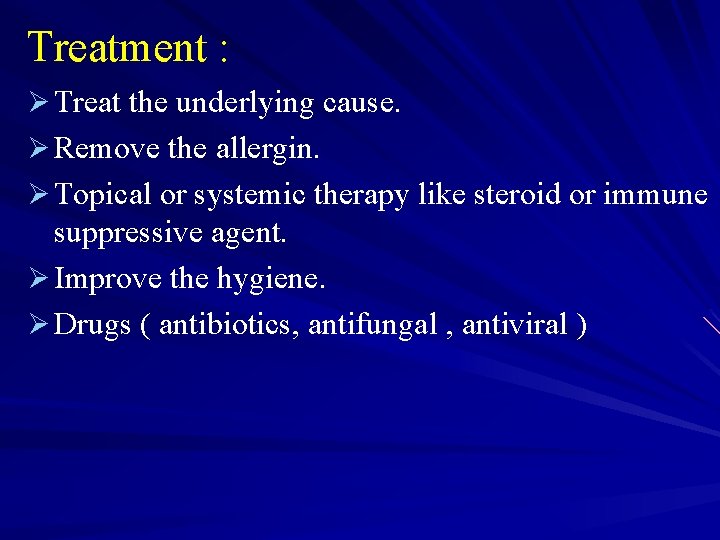 Treatment :

➢ Treat the underlying cause.

➢ Remove the allergin.

➢ Topical or systemic therapy like steroid or immune suppressive agent.

➢ Improve the hygiene.

➢ Drugs ( antibiotics, antifungal , antiviral )